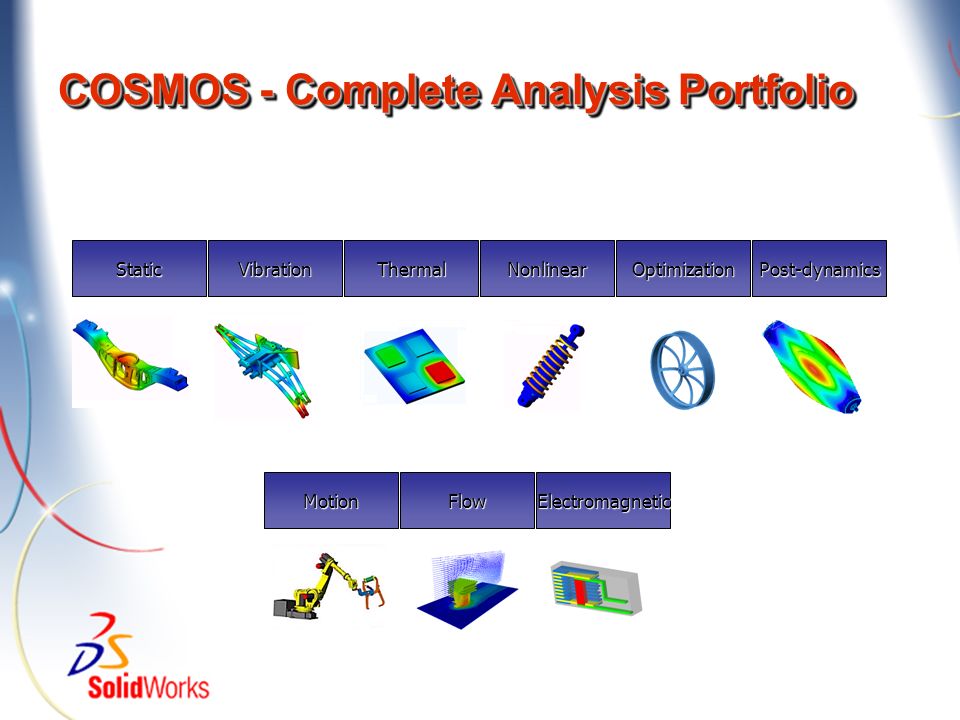 COSMOS - Complete Analysis Portfolio

Static
Vibration
Thermal
Nonlinear
Optimization
Post-dynamics

Motion
Flow
Electromagnetic

SolidWorks